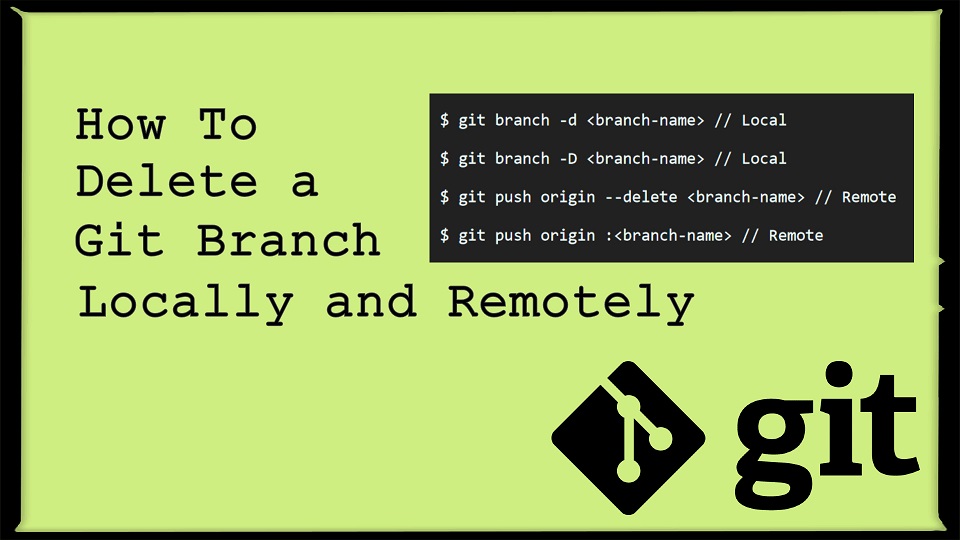 How To Delete a Git Branch Locally and Remotely

$ git branch -d <branch-name> // Local

$ git branch -D <branch-name> // Local

$ git push origin --delete <branch-name> // Remote

$ git push origin :<branch-name> // Remote

git